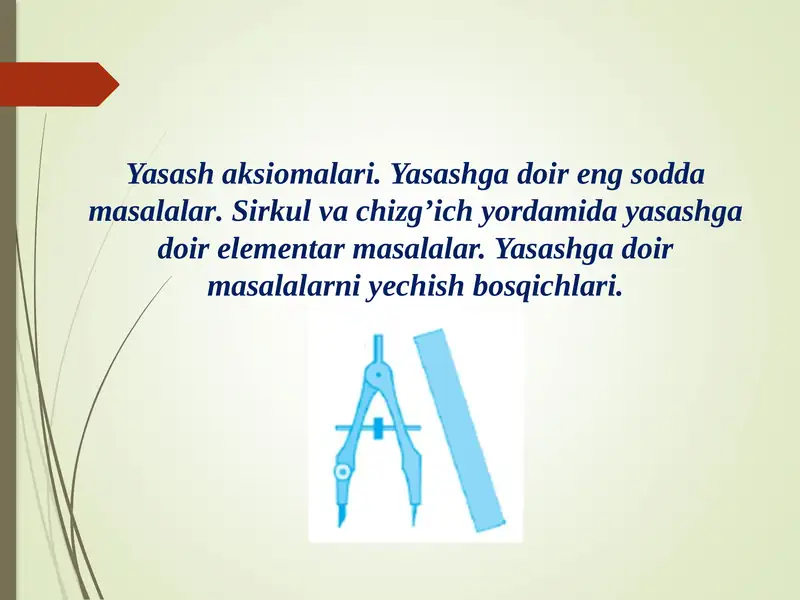 Yasash aksiomalari. Yasashga doir eng sodda masalalar. Sirkul va chizg’ich yordamida yasashga doir elementar masalalar. Yasashga doir masalalarni yechish bosqichlari.